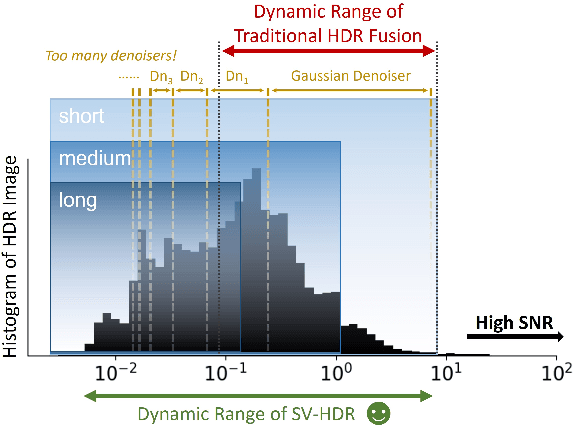 Dynamic Range of Traditional HDR Fusion

Too many denoisers!

...... $Dn_3$ $Dn_2$ $Dn_1$ Gaussian Denoiser

short

medium

long

Histogram of HDR Image

High SNR

$10^{-2}$ $10^{-1}$ $10^{0}$ $10^{1}$ $10^{2}$

Dynamic Range of SV-HDR